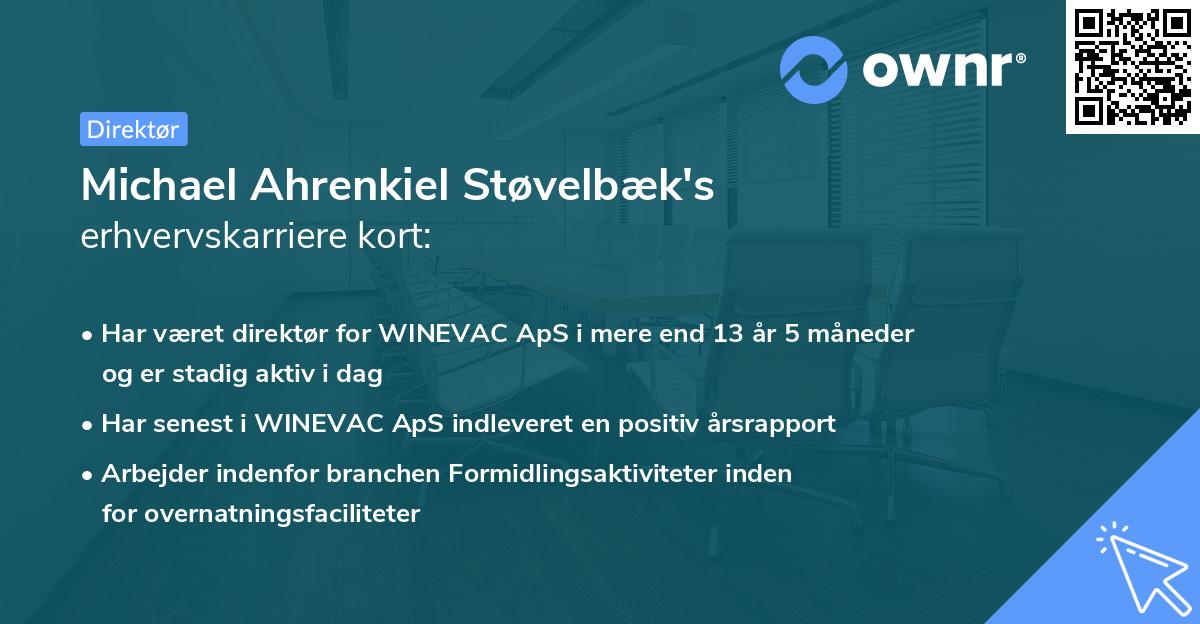 ownr®

Direktør

Michael Ahrenkiel Støvelbæk's erhvervskarriere kort:

• Har været direktør for WINEVAC ApS i mere end 13 år 5 måneder og er stadig aktiv i dag
• Har senest i WINEVAC ApS indleveret en positiv årsrapport
• Arbejder indenfor branchen Formidlingsaktiviteter inden for overnatningsfaciliteter